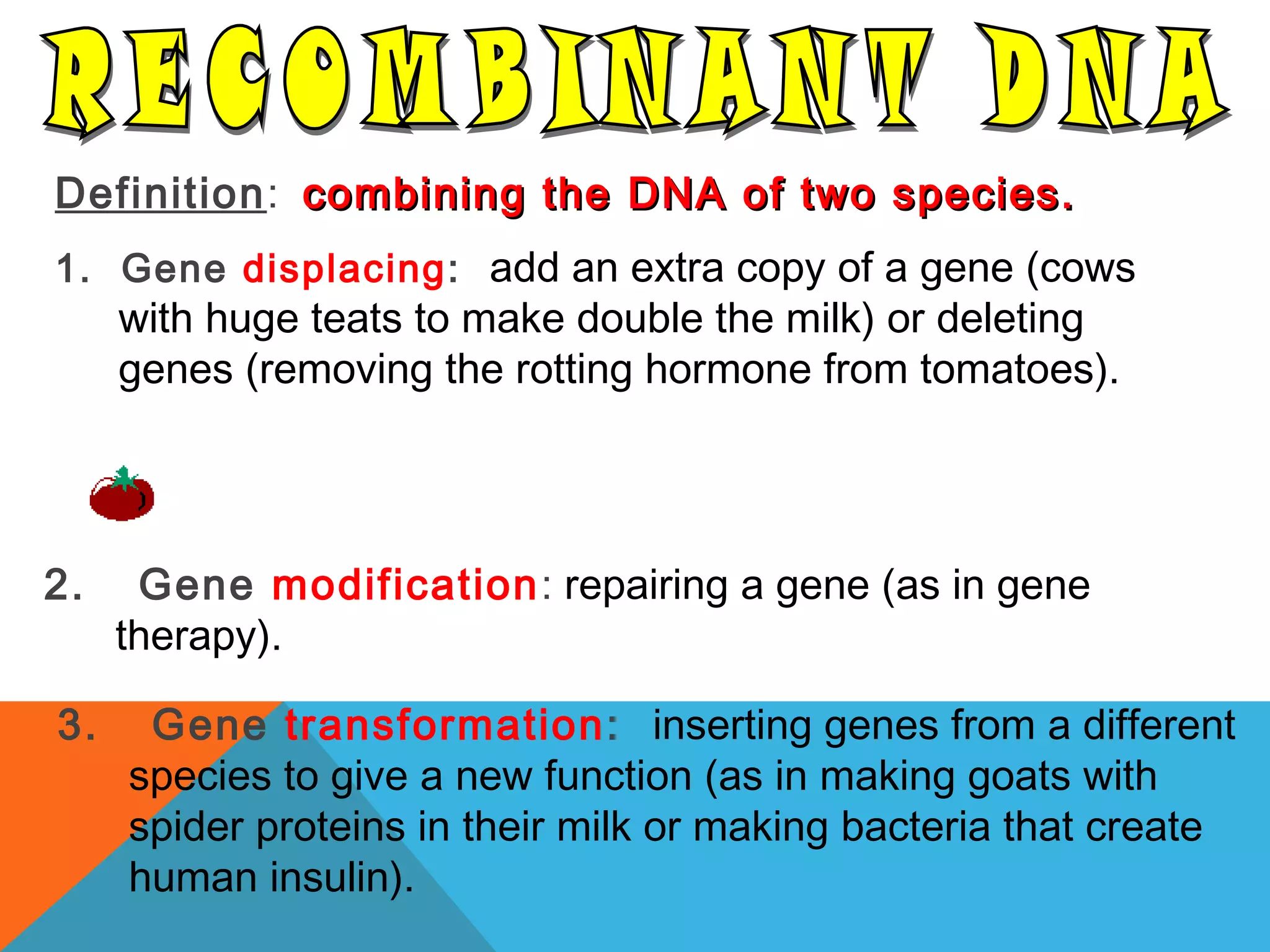 RECOMBINANT DNA

Definition: combining the DNA of two species.

1. Gene displacing: add an extra copy of a gene (cows with huge teats to make double the milk) or deleting genes (removing the rotting hormone from tomatoes).

2. Gene modification: repairing a gene (as in gene therapy).

3. Gene transformation: inserting genes from a different species to give a new function (as in making goats with spider proteins in their milk or making bacteria that create human insulin).